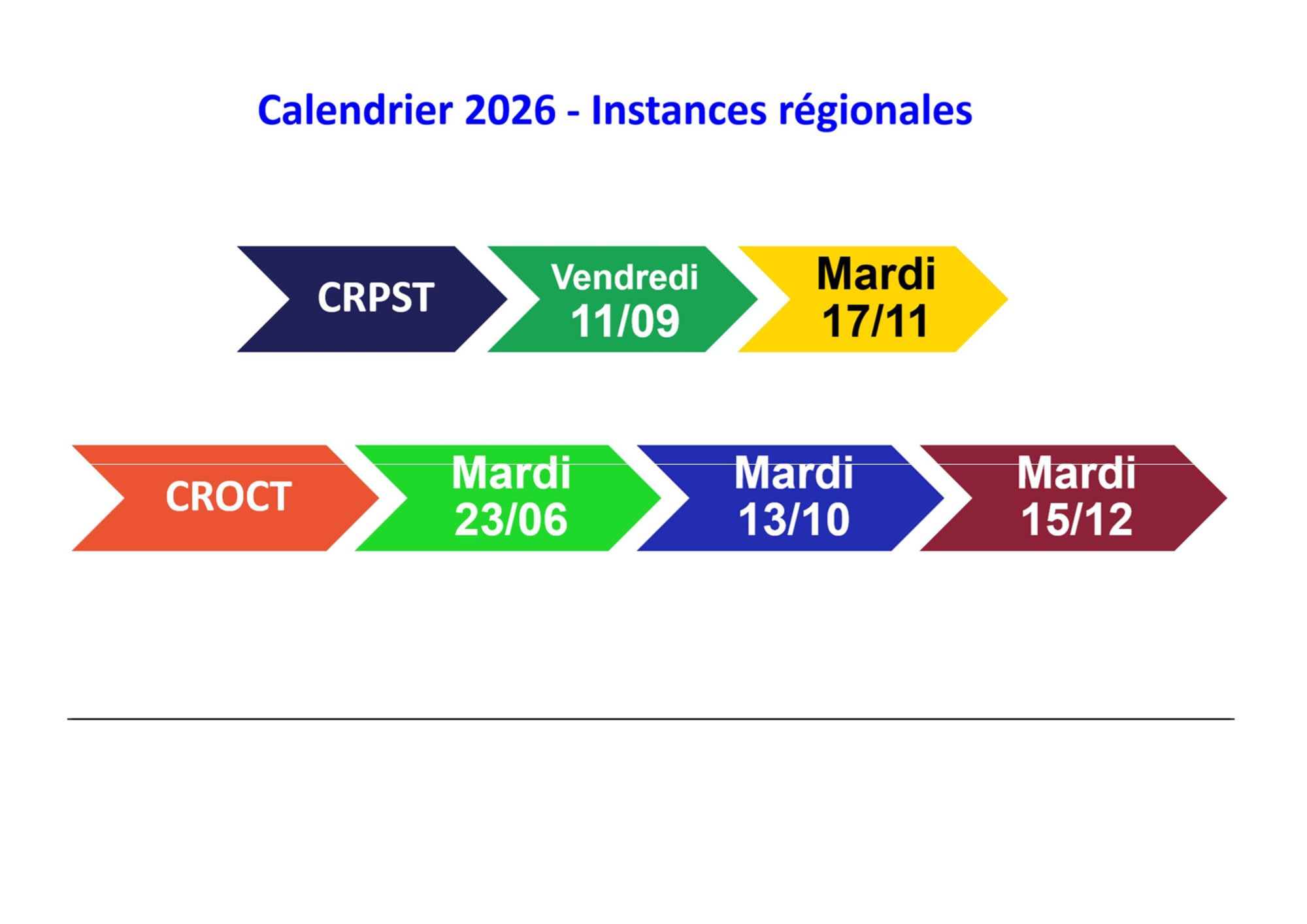 Calendrier 2026 - Instances régionales

CRPST

Vendredi 11/09

Mardi 17/11

CROCT

Mardi 23/06

Mardi 13/10

Mardi 15/12